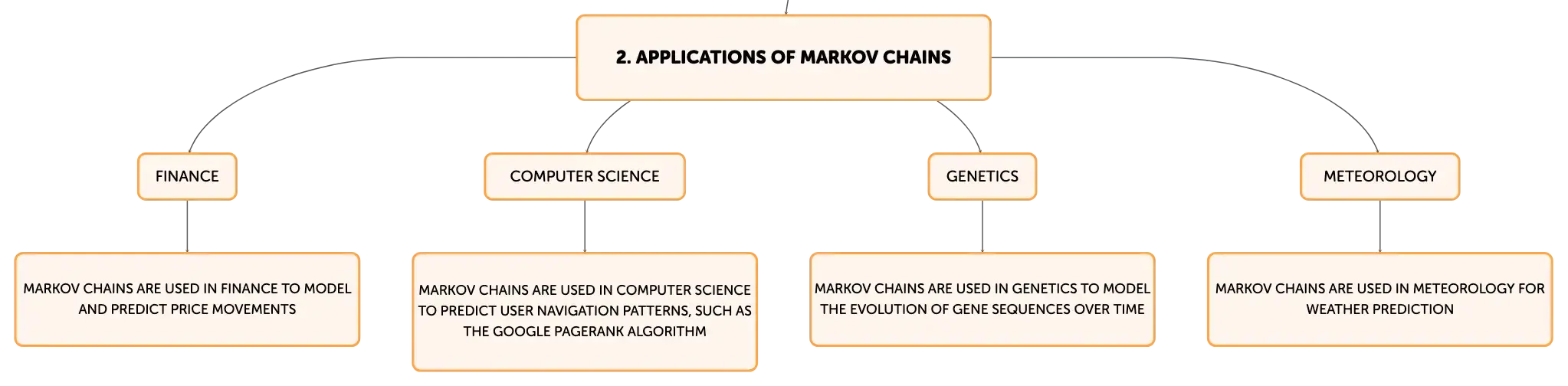 2. APPLICATIONS OF MARKOV CHAINS

FINANCE

MARKOV CHAINS ARE USED IN FINANCE TO MODEL AND PREDICT PRICE MOVEMENTS

COMPUTER SCIENCE

MARKOV CHAINS ARE USED IN COMPUTER SCIENCE TO PREDICT USER NAVIGATION PATTERNS, SUCH AS THE GOOGLE PAGERANK ALGORITHM

GENETICS

MARKOV CHAINS ARE USED IN GENETICS TO MODEL THE EVOLUTION OF GENE SEQUENCES OVER TIME

METEOROLOGY

MARKOV CHAINS ARE USED IN METEOROLOGY FOR WEATHER PREDICTION